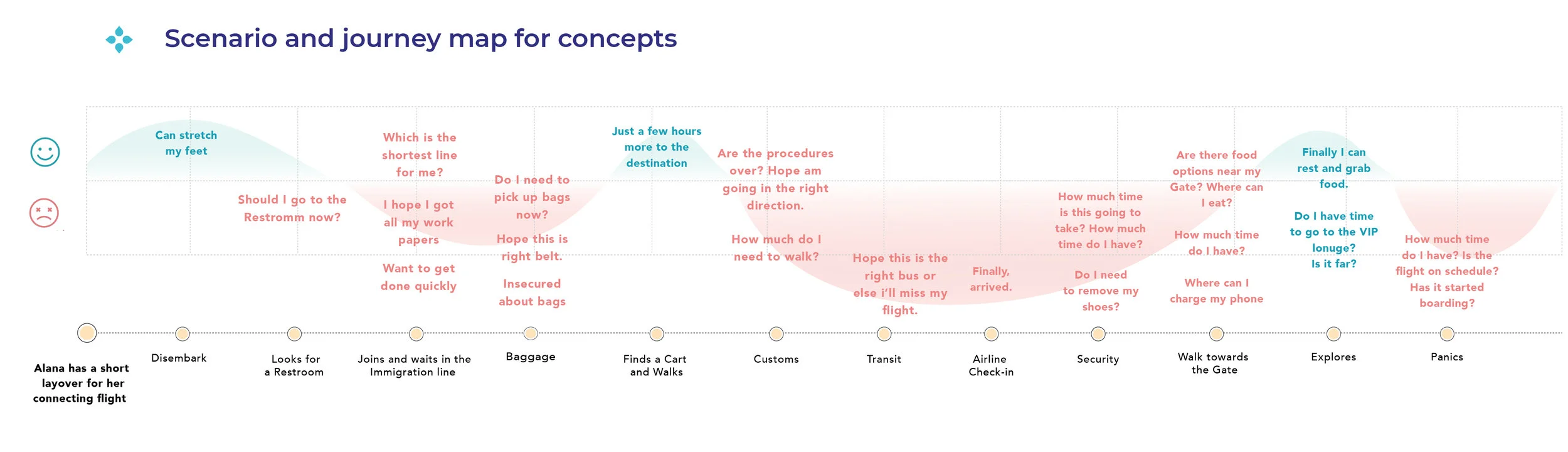 Scenario and journey map for concepts

Can stretch my feet

Should I go to the Restromm now?

Which is the shortest line for me?

I hope I got all my work papers

Want to get done quickly

Do I need to pick up bags now?

Hope this is right belt.

Insecured about bags

Just a few hours more to the destination

Are the procedures over? Hope am going in the right direction.

How much do I need to walk?

Hope this is the right bus or else i'll miss my flight.

Finally, arrived.

How much time is this going to take? How much time do I have?

Do I need to remove my shoes?

Are there food options near my Gate? Where can I eat?

How much time do I have?

Where can I charge my phone

Finally I can rest and grab food.

Do I have time to go to the VIP lonuge? Is it far?

How much time do I have? Is the flight on schedule? Has it started boarding?

Alana has a short layover for her connecting flight

Disembark

Looks for a Restroom

Joins and waits in the Immigration line

Baggage

Finds a Cart and Walks

Customs

Transit

Airline Check-in

Security

Walk towards the Gate

Explores

Panics